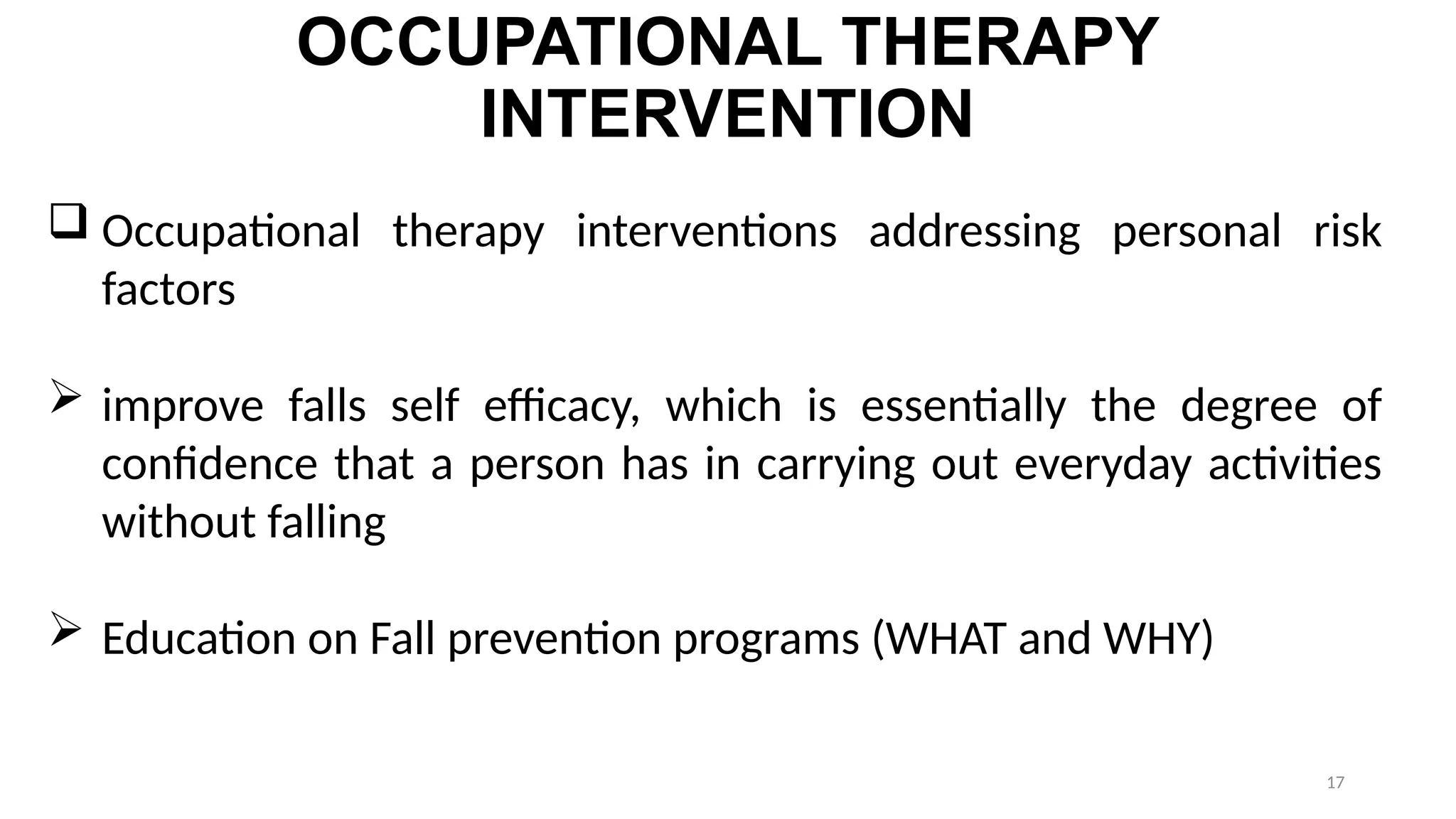 OCCUPATIONAL THERAPY INTERVENTION

❑ Occupational therapy interventions addressing personal risk factors

➢ improve falls self efficacy, which is essentially the degree of confidence that a person has in carrying out everyday activities without falling

➢ Education on Fall prevention programs (WHAT and WHY)

17